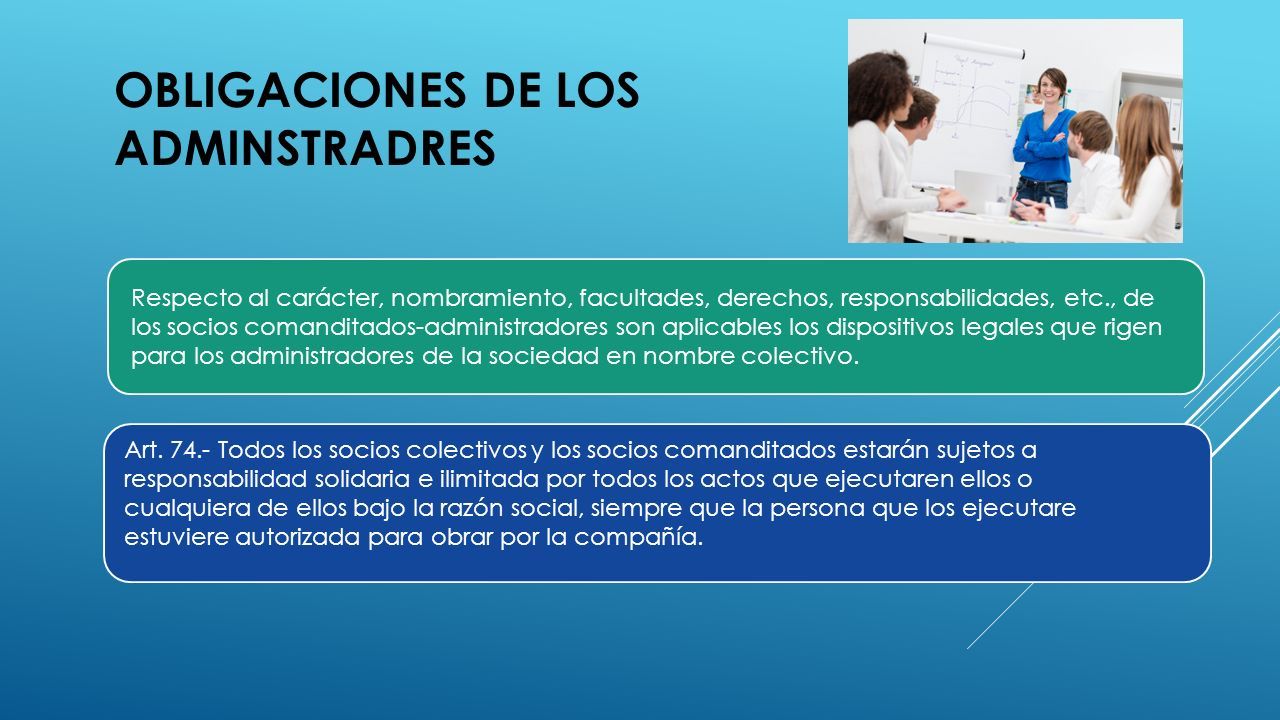 OBLIGACIONES DE LOS ADMINSTRADRES

Respecto al carácter, nombramiento, facultades, derechos, responsabilidades, etc., de los socios comanditados-administradores son aplicables los dispositivos legales que rigen para los administradores de la sociedad en nombre colectivo.

Art. 74.- Todos los socios colectivos y los socios comanditados estarán sujetos a responsabilidad solidaria e ilimitada por todos los actos que ejecutaren ellos o cualquiera de ellos bajo la razón social, siempre que la persona que los ejecutare estuviere autorizada para obrar por la compañía.